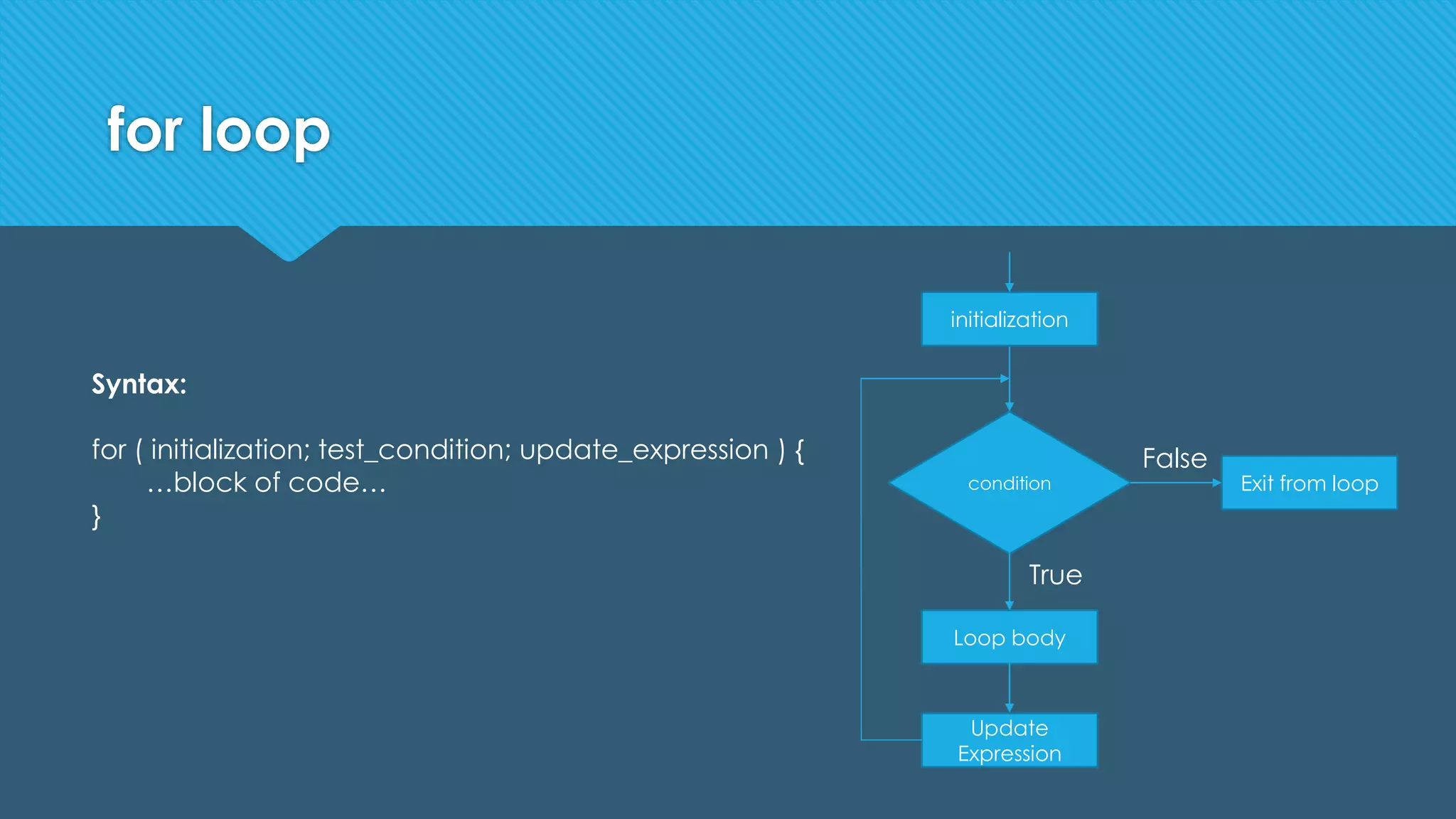 for loop

Syntax:

for ( initialization; test_condition; update_expression ) {
…block of code…
}

initialization

condition

False

Exit from loop

True

Loop body

Update Expression